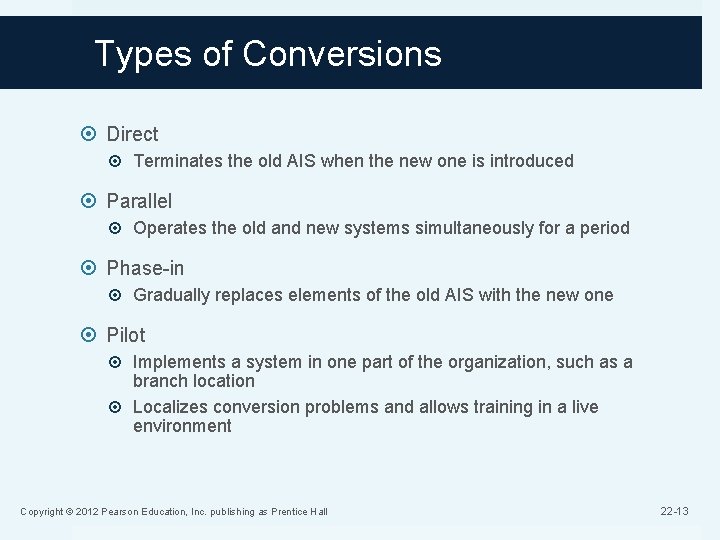 Types of Conversions

Direct

Terminates the old AIS when the new one is introduced

Parallel

Operates the old and new systems simultaneously for a period

Phase-in

Gradually replaces elements of the old AIS with the new one

Pilot

Implements a system in one part of the organization, such as a branch location

Localizes conversion problems and allows training in a live environment

Copyright © 2012 Pearson Education, Inc. publishing as Prentice Hall

22-13